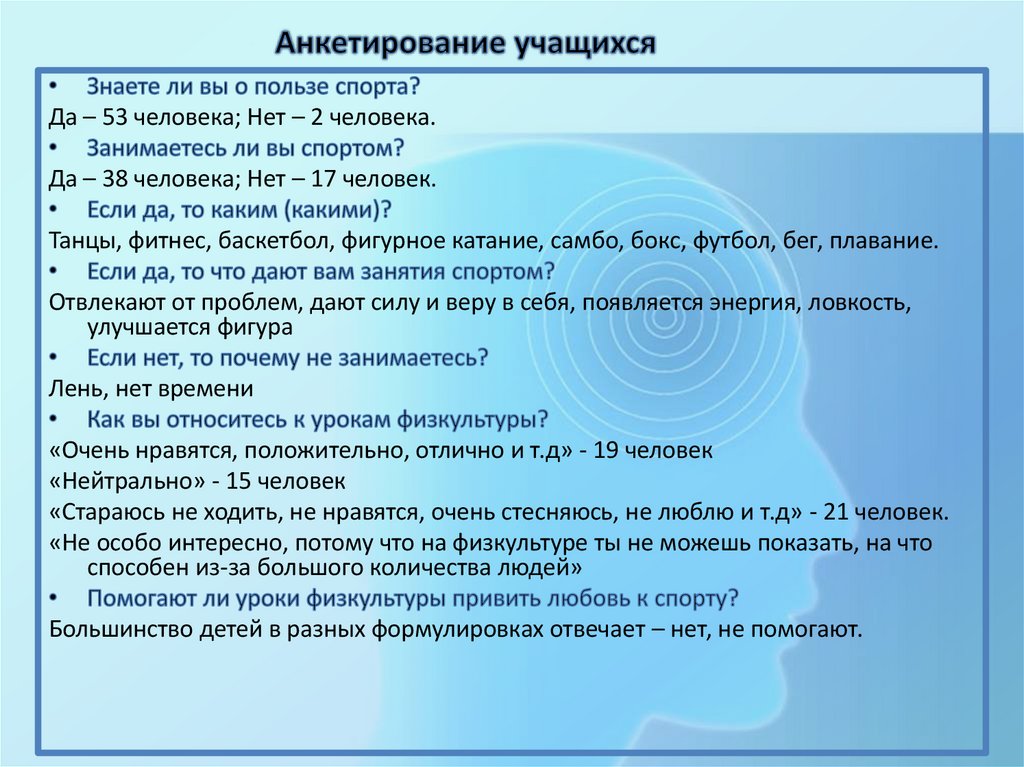 Анкетирование учащихся

• Знаете ли вы о пользе спорта?

Да – 53 человека; Нет – 2 человека.

• Занимаетесь ли вы спортом?

Да – 38 человека; Нет – 17 человек.

• Если да, то каким (какими)?

Танцы, фитнес, баскетбол, фигурное катание, самбо, бокс, футбол, бег, плавание.

• Если да, то что дают вам занятия спортом?

Отвлекают от проблем, дают силу и веру в себя, появляется энергия, ловкость, улучшается фигура

• Если нет, то почему не занимаетесь?

Лень, нет времени

• Как вы относитесь к урокам физкультуры?

«Очень нравятся, положительно, отлично и т.д» - 19 человек

«Нейтрально» - 15 человек

«Стараюсь не ходить, не нравятся, очень стесняюсь, не люблю и т.д» - 21 человек.

«Не особо интересно, потому что на физкультуре ты не можешь показать, на что способен из-за большого количества людей»

• Помогают ли уроки физкультуры привить любовь к спорту?

Большинство детей в разных формулировках отвечает – нет, не помогают.